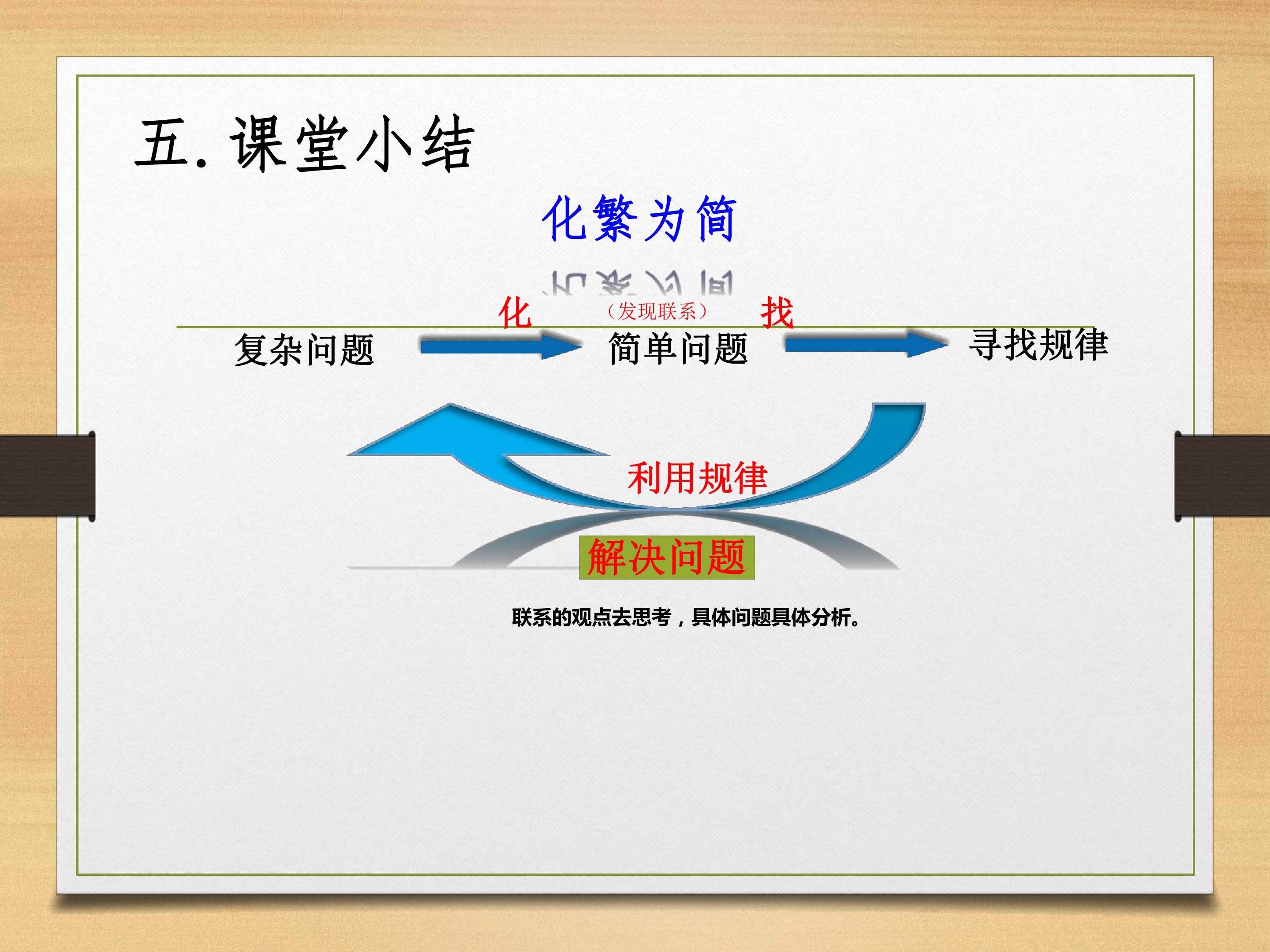 五.课堂小结

化繁为简

化 （发现联系） 找

复杂问题 简单问题 寻找规律

利用规律

解决问题

联系的观点去思考，具体问题具体分析。